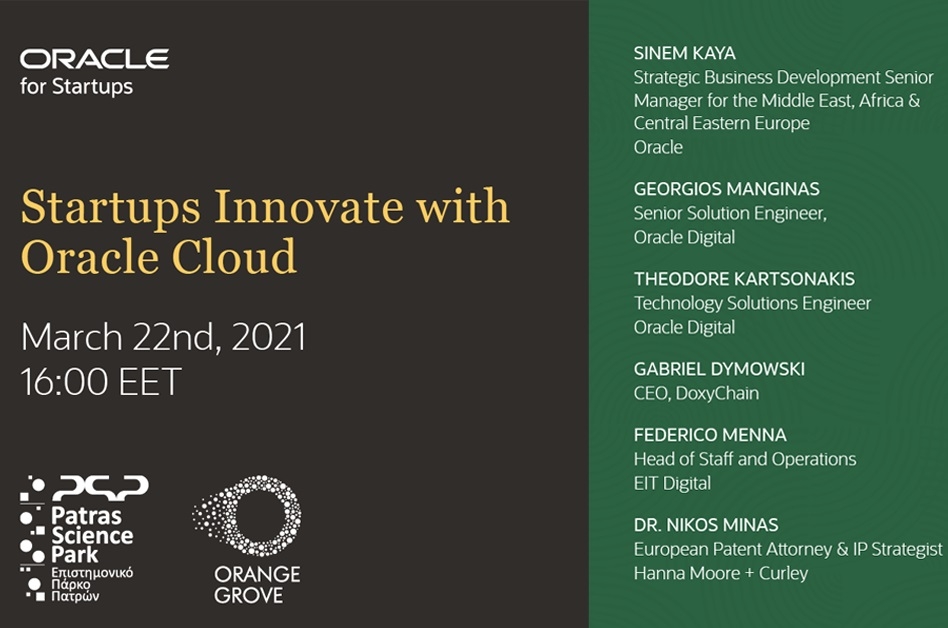 ORACLE
for Startups

Startups Innovate with Oracle Cloud

March 22nd, 2021
16:00 EET

PSP
Patras Science Park
Επιστημονικό Πάρκο Πατρών

ORANGE GROVE

SINEM KAYA
Strategic Business Development Senior Manager for the Middle East, Africa & Central Eastern Europe
Oracle

GEORGIOS MANGINAS
Senior Solution Engineer,
Oracle Digital

THEODORE KARTSONAKIS
Technology Solutions Engineer
Oracle Digital

GABRIEL DYMOWSKI
CEO, DoxyChain

FEDERICO MENNA
Head of Staff and Operations
EIT Digital

DR. NIKOS MINAS
European Patent Attorney & IP Strategist
Hanna Moore + Curley